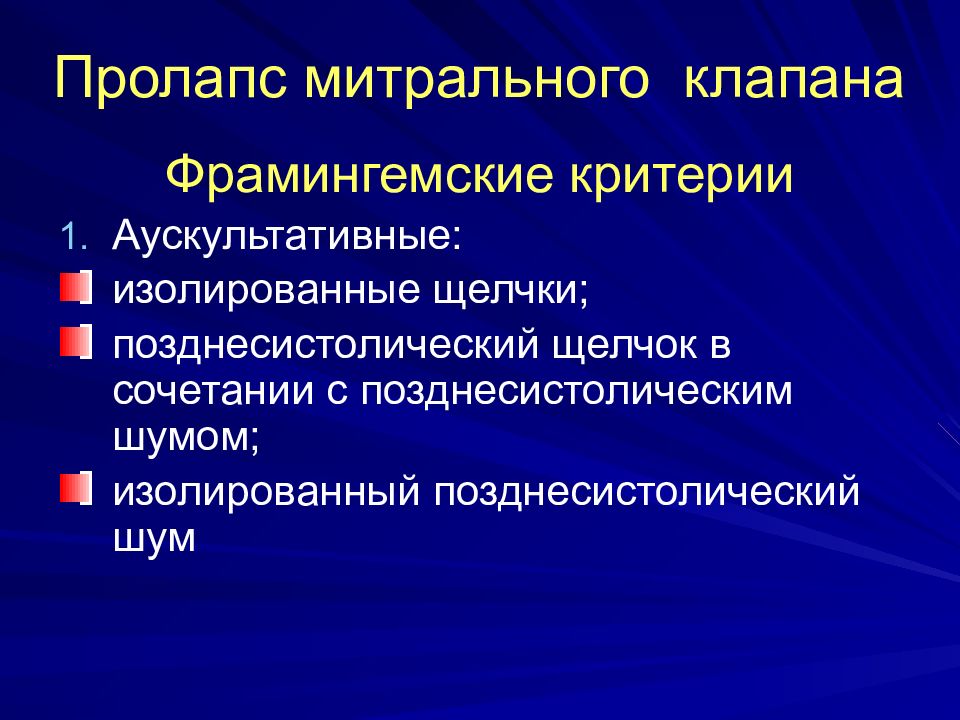 Пролапс митрального клапана

Фрамингемские критерии

1. Аускультативные:

изолированные щелчки;

позднесистолический щелчок в сочетании с позднесистолическим шумом;

изолированный позднесистолический шум